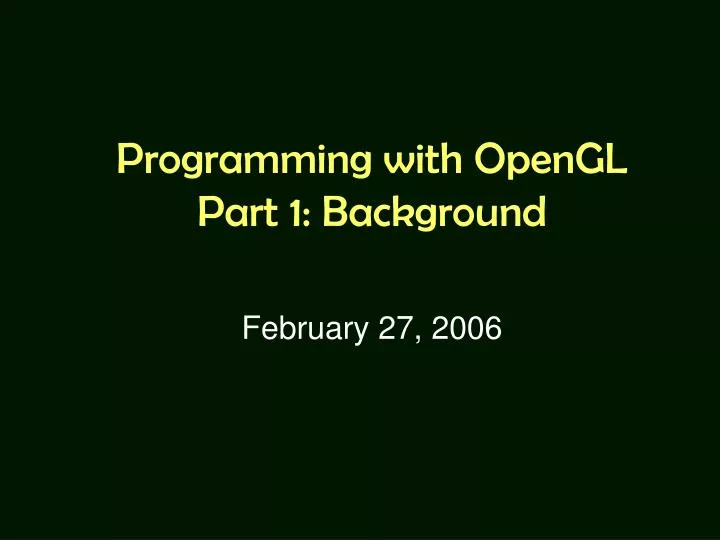 Programming with OpenGL
Part 1: Background

February 27, 2006